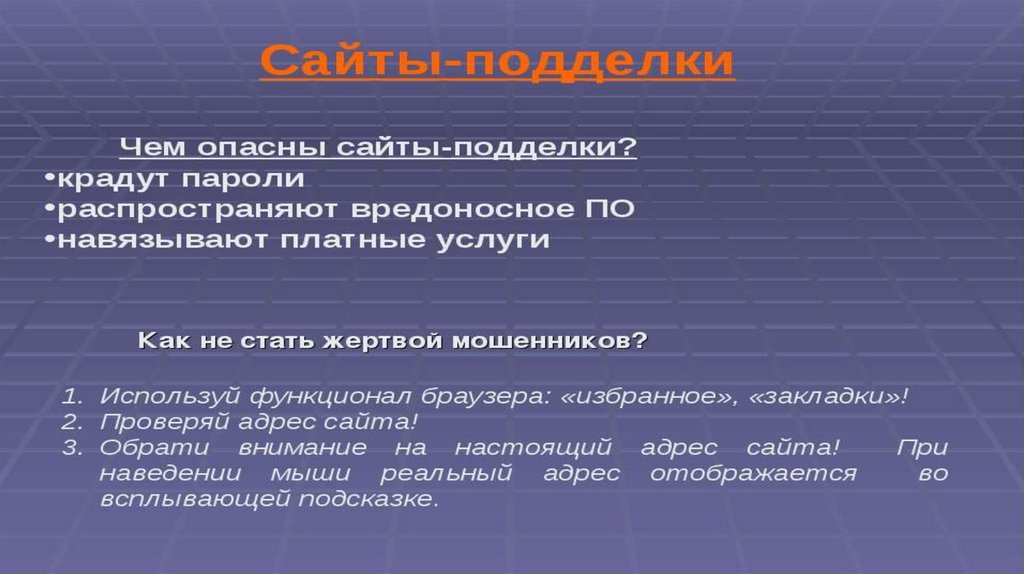 Сайты-подделки

Чем опасны сайты-подделки?
•крадут пароли
•распространяют вредоносное ПО
•навязывают платные услуги

Как не стать жертвой мошенников?

1. Используй функционал браузера: «избранное», «закладки»!
2. Проверяй адрес сайта!
3. Обрати внимание на настоящий адрес сайта! При наведении мыши реальный адрес отображается во всплывающей подсказке.